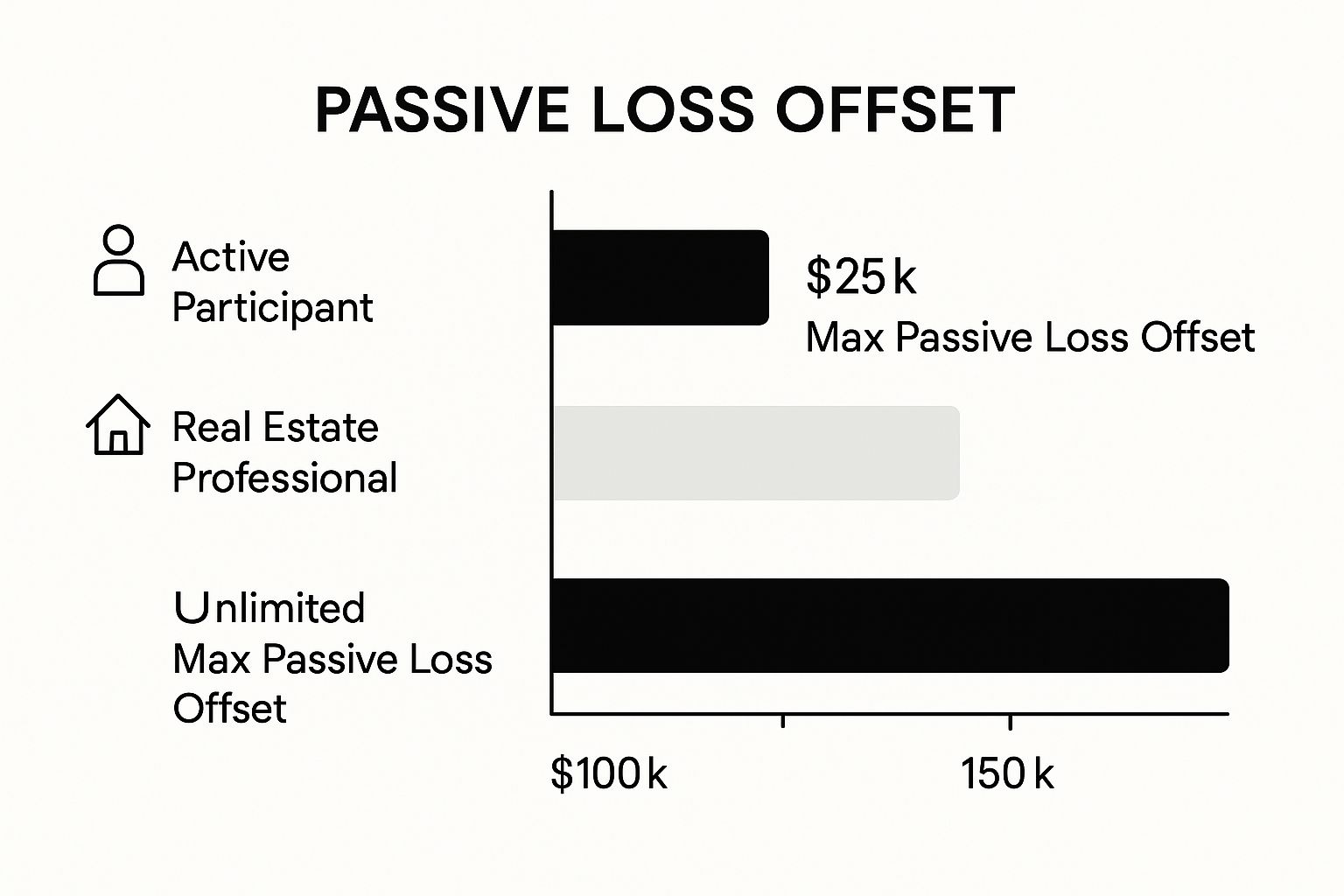 PASSIVE LOSS OFFSET

Active Participant

$25k
Max Passive Loss Offset

Real Estate Professional

Unlimited
Max Passive Loss Offset

$100k

150k